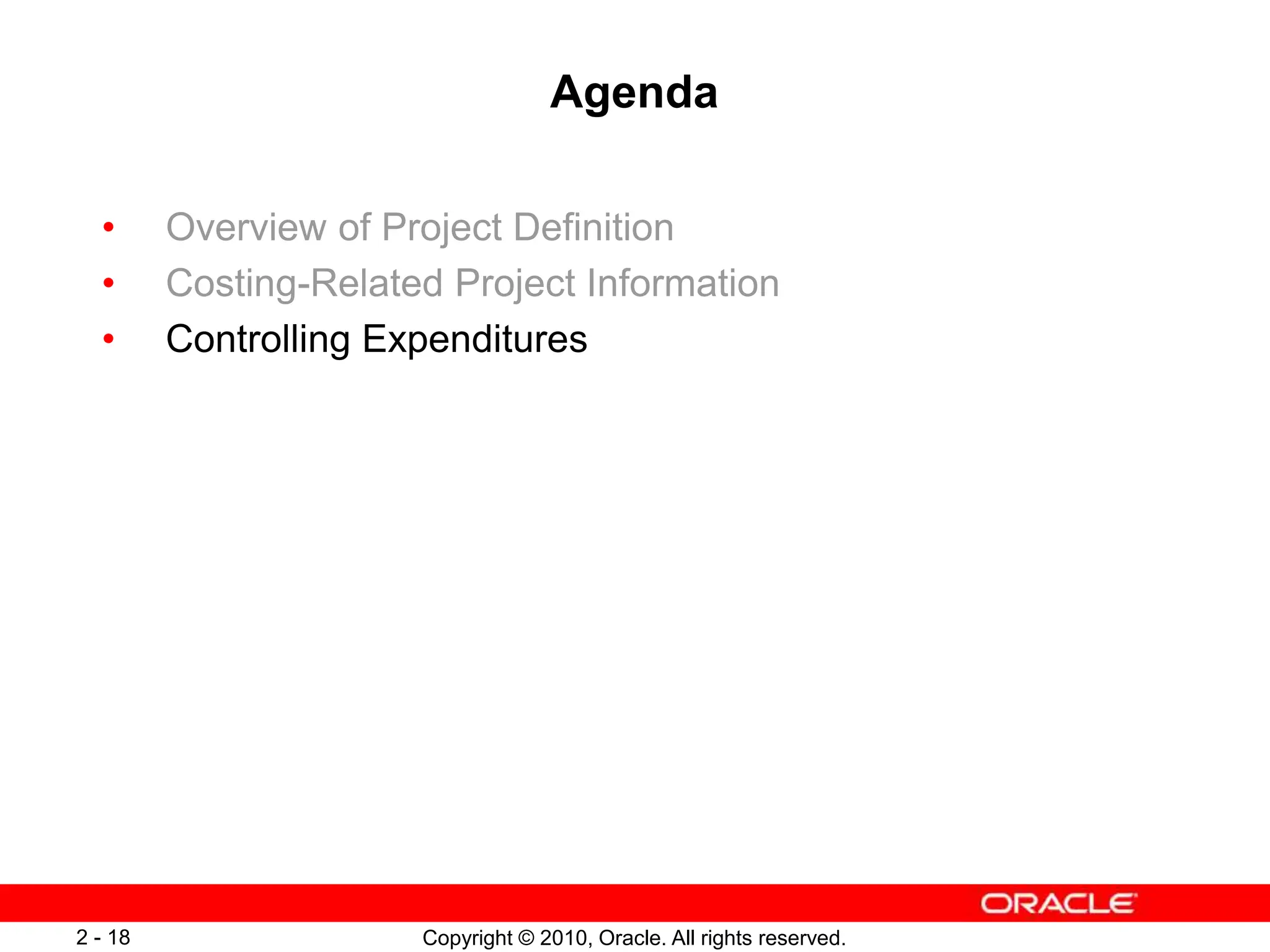 Agenda

• Overview of Project Definition
• Costing-Related Project Information
• Controlling Expenditures

ORACLE

2 - 18

Copyright © 2010, Oracle. All rights reserved.